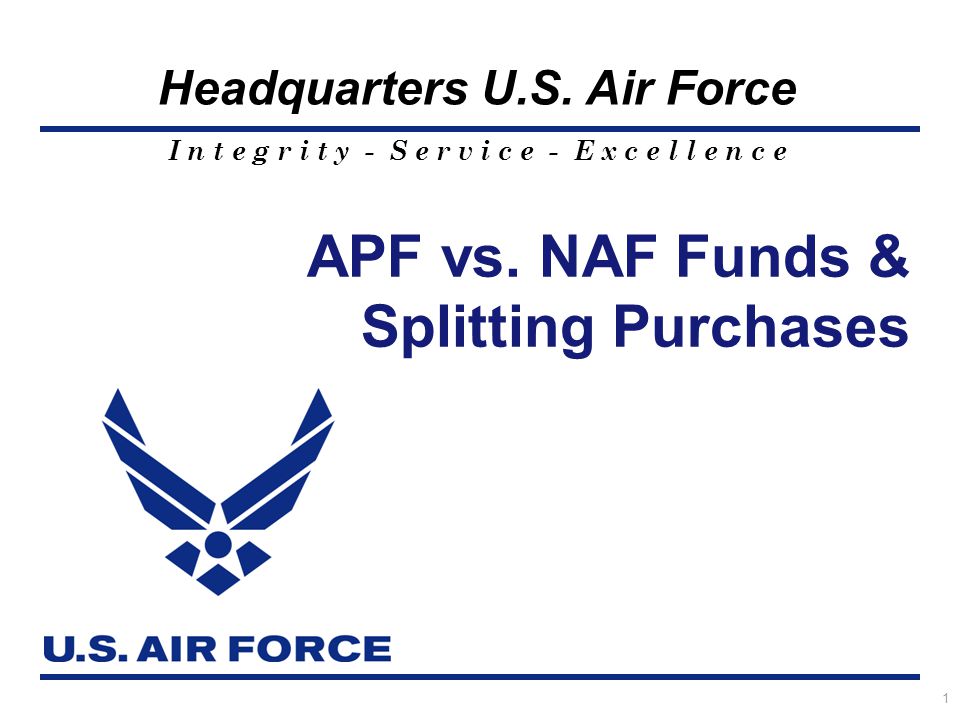 Headquarters U.S. Air Force

Integrity - Service - Excellence

APF vs. NAF Funds & Splitting Purchases

U.S. AIR FORCE

1